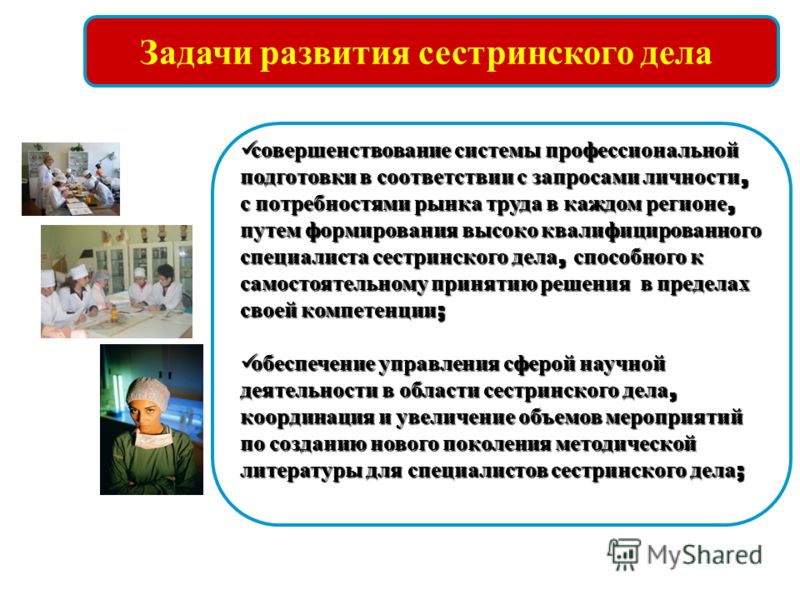 Задачи развития сестринского дела

✓совершенствование системы профессиональной подготовки в соответствии с запросами личности, с потребностями рынка труда в каждом регионе, путем формирования высоко квалифицированного специалиста сестринского дела, способного к самостоятельному принятию решения в пределах своей компетенции;

✓обеспечение управления сферой научной деятельности в области сестринского дела, координация и увеличение объемов мероприятий по созданию нового поколения методической литературы для специалистов сестринского дела;

MyShared